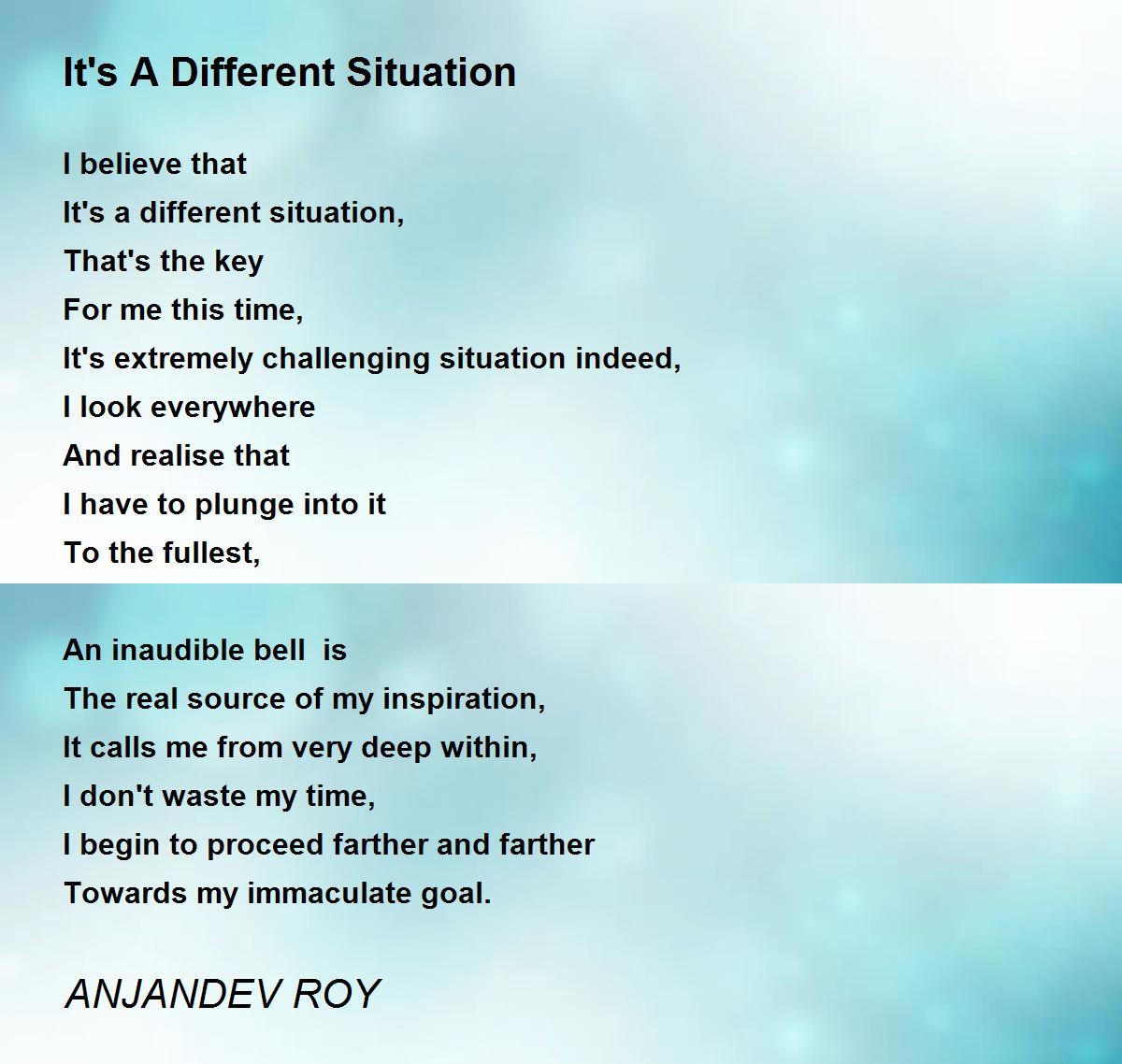 It's A Different Situation

I believe that
It's a different situation,
That's the key
For me this time,
It's extremely challenging situation indeed,
I look everywhere
And realise that
I have to plunge into it
To the fullest,

An inaudible bell is
The real source of my inspiration,
It calls me from very deep within,
I don't waste my time,
I begin to proceed farther and farther
Towards my immaculate goal.

ANJANDEV ROY